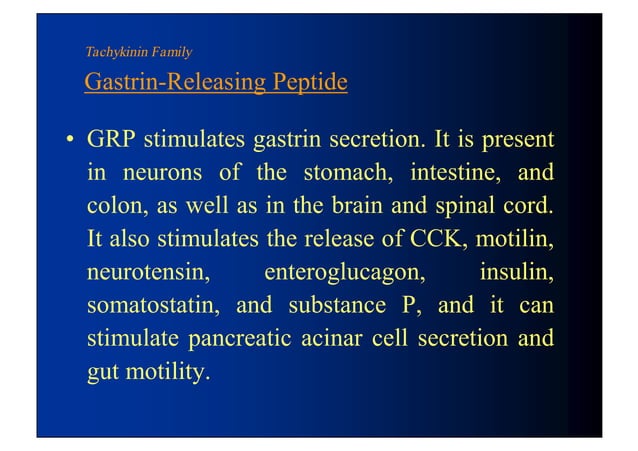 Tachykinin Family

Gastrin-Releasing Peptide

• GRP stimulates gastrin secretion. It is present in neurons of the stomach, intestine, and colon, as well as in the brain and spinal cord. It also stimulates the release of CCK, motilin, neurotensin, enteroglucagon, insulin, somatostatin, and substance P, and it can stimulate pancreatic acinar cell secretion and gut motility.